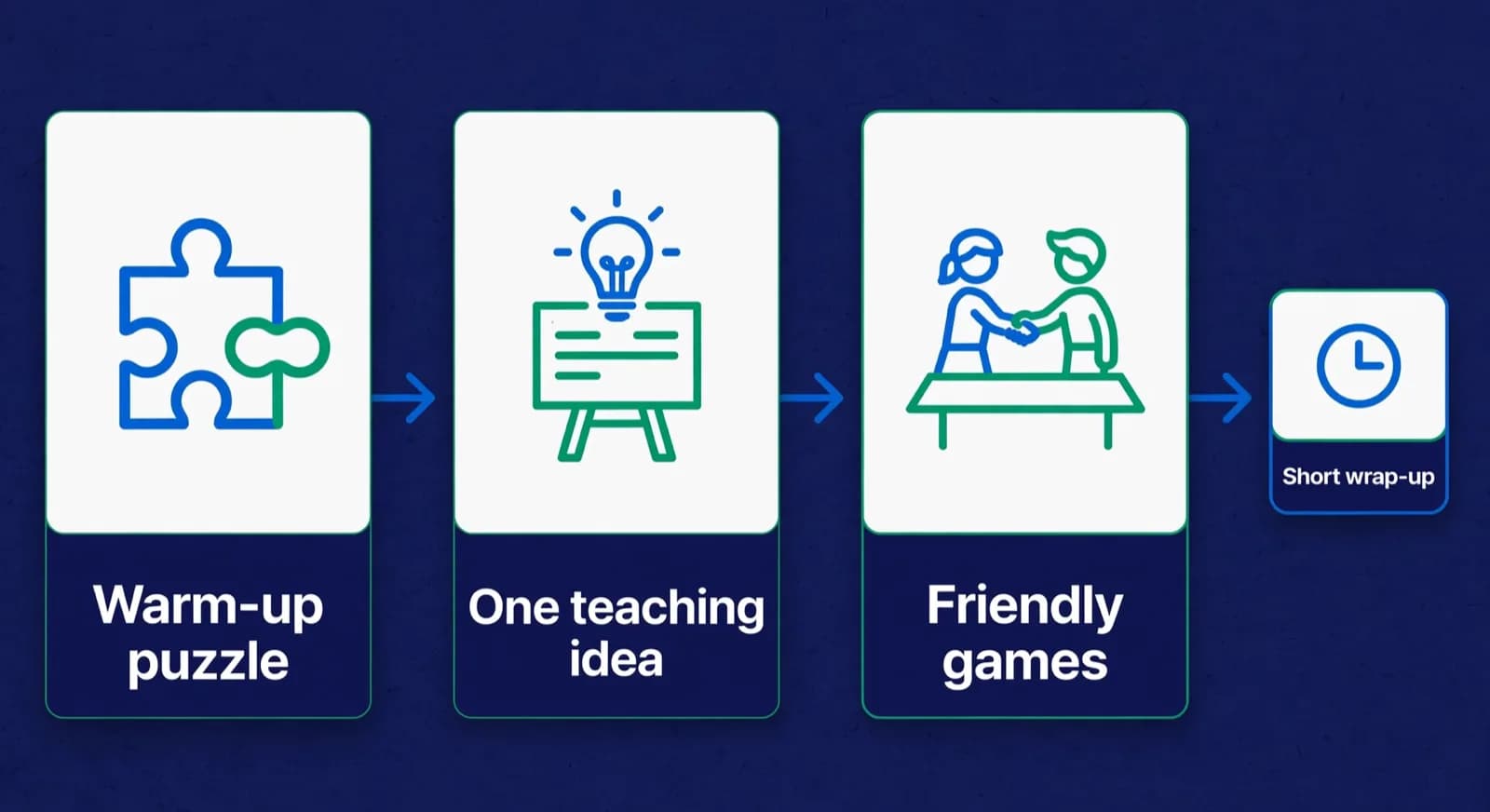 Warm-up puzzle

One teaching idea

Friendly games

Short wrap-up